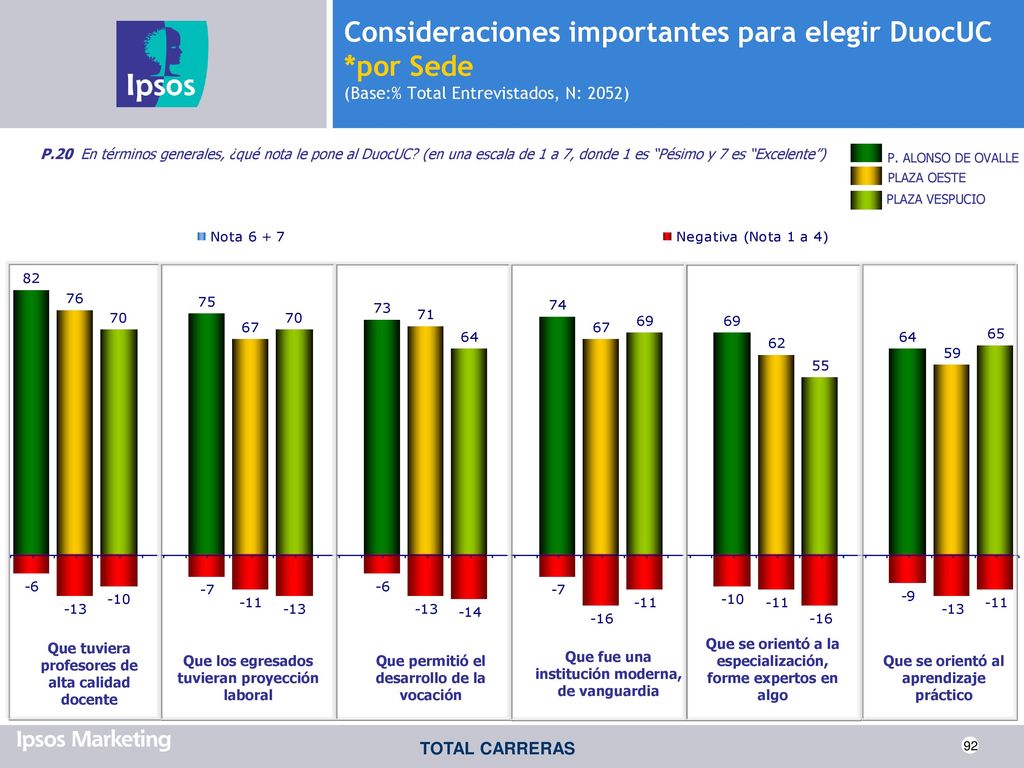 Ipsos

Consideraciones importantes para elegir DuocUC
*por Sede
(Base:% Total Entrevistados, N: 2052)

P.20 En términos generales, ¿qué nota le pone al DuocUC? (en una escala de 1 a 7, donde 1 es "Pésimo y 7 es "Excelente")

P. ALONSO DE OVALLE
PLAZA OESTE
PLAZA VESPUCIO

Nota 6 + 7
Negativa (Nota 1 a 4)

82 76 70
-6 -13 -10
Que tuviera profesores de alta calidad docente

75 67 70
-7 -11 -13
Que los egresados tuvieran proyección laboral

73 71 64
-6 -13 -14
Que permitió el desarrollo de la vocación

74 67 69
-7 -16 -11
Que fue una institución moderna, de vanguardia

69 62 55
-10 -11 -16
Que se orientó a la especialización, forme expertos en algo

64 59 65
-9 -13 -11
Que se orientó al aprendizaje práctico

Ipsos Marketing
TOTAL CARRERAS
92